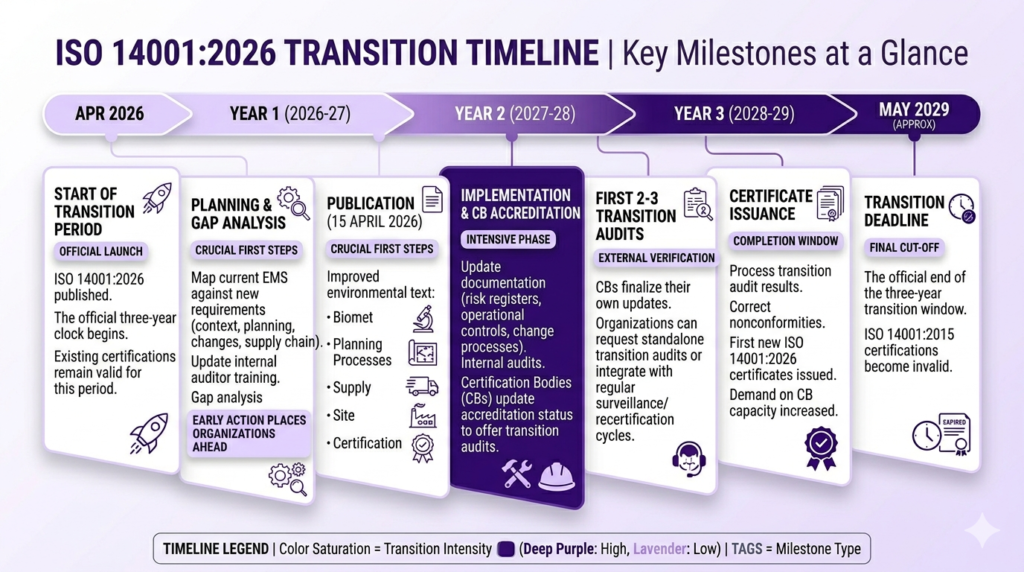 ISO 14001:2026 TRANSITION TIMELINE | Key Milestones at a Glance

APR 2026

YEAR 1 (2026-27)

YEAR 2 (2027-28)

YEAR 3 (2028-29)

MAY 2029 (APPROX)

START OF TRANSITION PERIOD

OFFICIAL LAUNCH

ISO 14001:2026 published.

The official three-year clock begins.

Existing certifications remain valid for this period.

PLANNING & GAP ANALYSIS

CRUCIAL FIRST STEPS

Map current EMS against new requirements (context, planning, changes, supply chain).

Update internal auditor training.

Gap analysis

EARLY ACTION PLACES ORGANIZATIONS AHEAD

PUBLICATION (15 APRIL 2026)

CRUCIAL FIRST STEPS

Improved environmental text:

• Biomet

• Planning Processes

• Supply

• Site

• Certification

IMPLEMENTATION & CB ACCREDITATION

INTENSIVE PHASE

Update documentation (risk registers, operational controls, change processes).

Internal audits.

Certification Bodies (CBs) update accreditation status to offer transition audits.

FIRST 2-3 TRANSITION AUDITS

EXTERNAL VERIFICATION

CBs finalize their own updates.

Organizations can request standalone transition audits or integrate with regular surveillance/ recertification cycles.

CERTIFICATE ISSUANCE

COMPLETION WINDOW

Process transition audit results.

Correct nonconformities.

First new ISO 14001:2026 certificates issued.

Demand on CB capacity increased.

TRANSITION DEADLINE

FINAL CUT-OFF

The official end of the three-year transition window.

ISO 14001:2015 certifications become invalid.

EXPIRED

TIMELINE LEGEND | Color Saturation = Transition Intensity (Deep Purple: High, Lavender: Low) | TAGS = Milestone Type